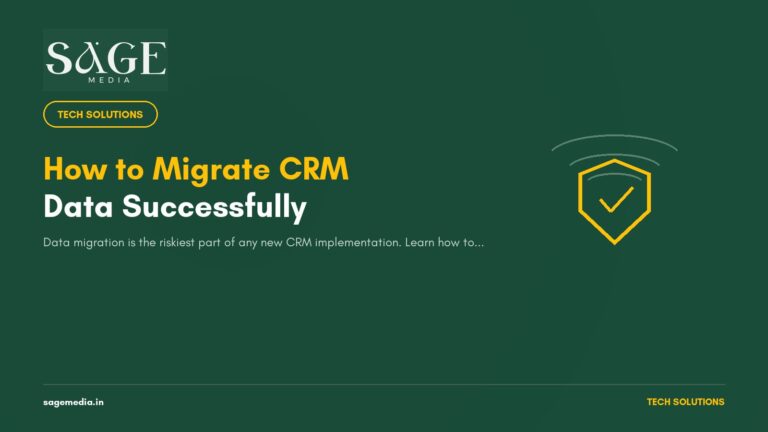 SAGE
MEDIA

TECH SOLUTIONS

How to Migrate CRM
Data Successfully

Data migration is the riskiest part of any new CRM implementation. Learn how to...

sagemedia.in

TECH SOLUTIONS